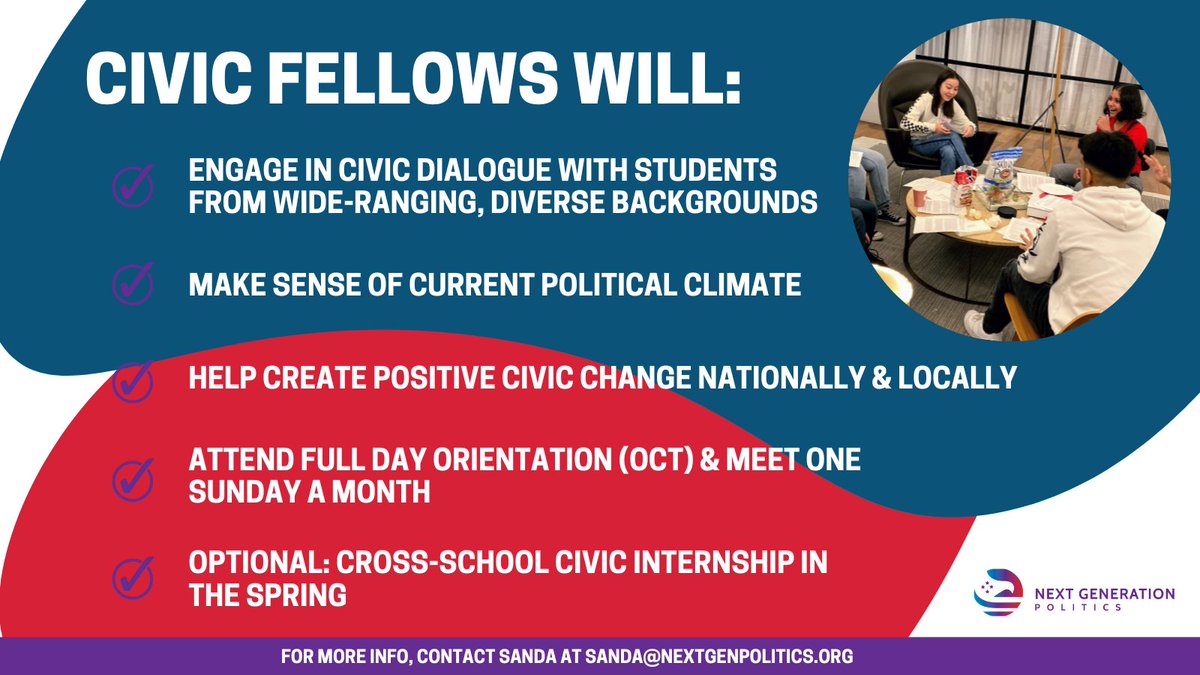 CIVIC FELLOWS WILL:

ENGAGE IN CIVIC DIALOGUE WITH STUDENTS FROM WIDE-RANGING, DIVERSE BACKGROUNDS

MAKE SENSE OF CURRENT POLITICAL CLIMATE

HELP CREATE POSITIVE CIVIC CHANGE NATIONALLY & LOCALLY

ATTEND FULL DAY ORIENTATION (OCT) & MEET ONE SUNDAY A MONTH

OPTIONAL: CROSS-SCHOOL CIVIC INTERNSHIP IN THE SPRING

NEXT GENERATION POLITICS

FOR MORE INFO, CONTACT SANDA AT SANDA@NEXTGENPOLITICS.ORG